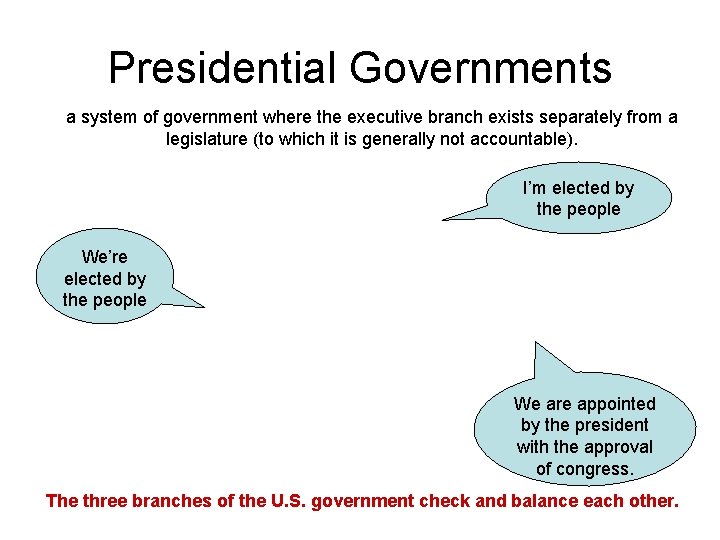 Presidential Governments

a system of government where the executive branch exists separately from a legislature (to which it is generally not accountable).

I'm elected by the people

We're elected by the people

We are appointed by the president with the approval of congress.

The three branches of the U.S. government check and balance each other.